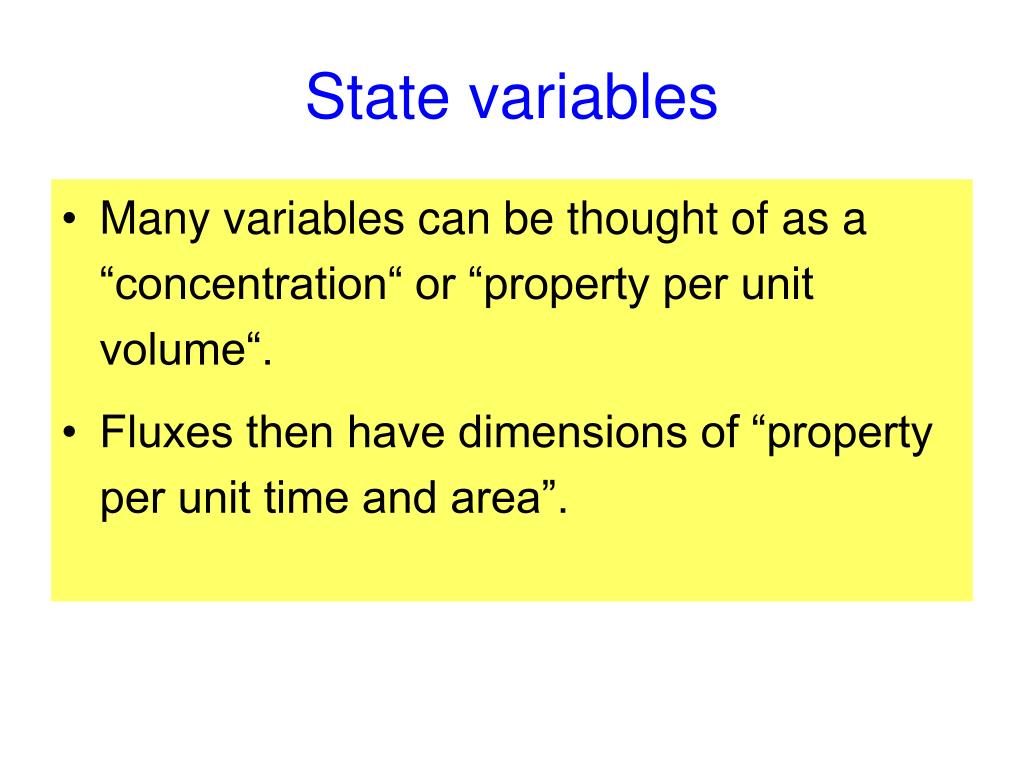 State variables

• Many variables can be thought of as a “concentration“ or “property per unit volume“.

• Fluxes then have dimensions of “property per unit time and area”.